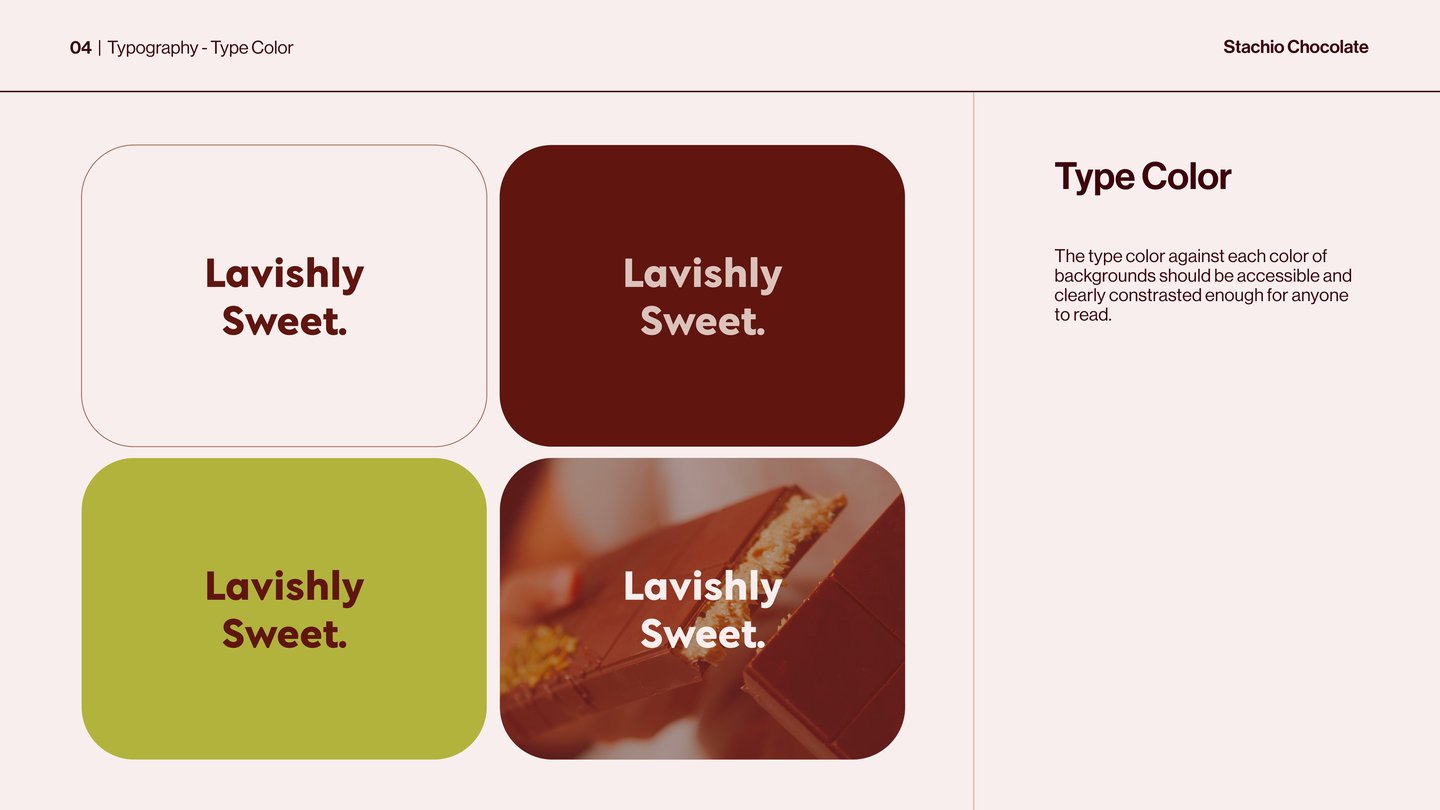 04 | Typography - Type Color

Stachio Chocolate

Lavishly Sweet.

Lavishly Sweet.

Lavishly Sweet.

Lavishly Sweet.

Type Color

The type color against each color of backgrounds should be accessible and clearly constrasted enough for anyone to read.